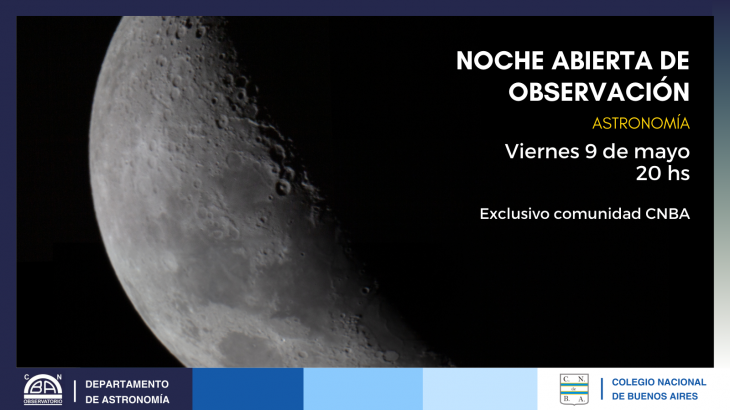 NOCHE ABIERTA DE OBSERVACIÓN

ASTRONOMÍA

Viernes 9 de mayo
20 hs

Exclusivo comunidad CNBA

C N
BA
OBSERVATORIO

DEPARTAMENTO
DE ASTRONOMÍA

C. N.
de
B. A.

COLEGIO NACIONAL
DE BUENOS AIRES